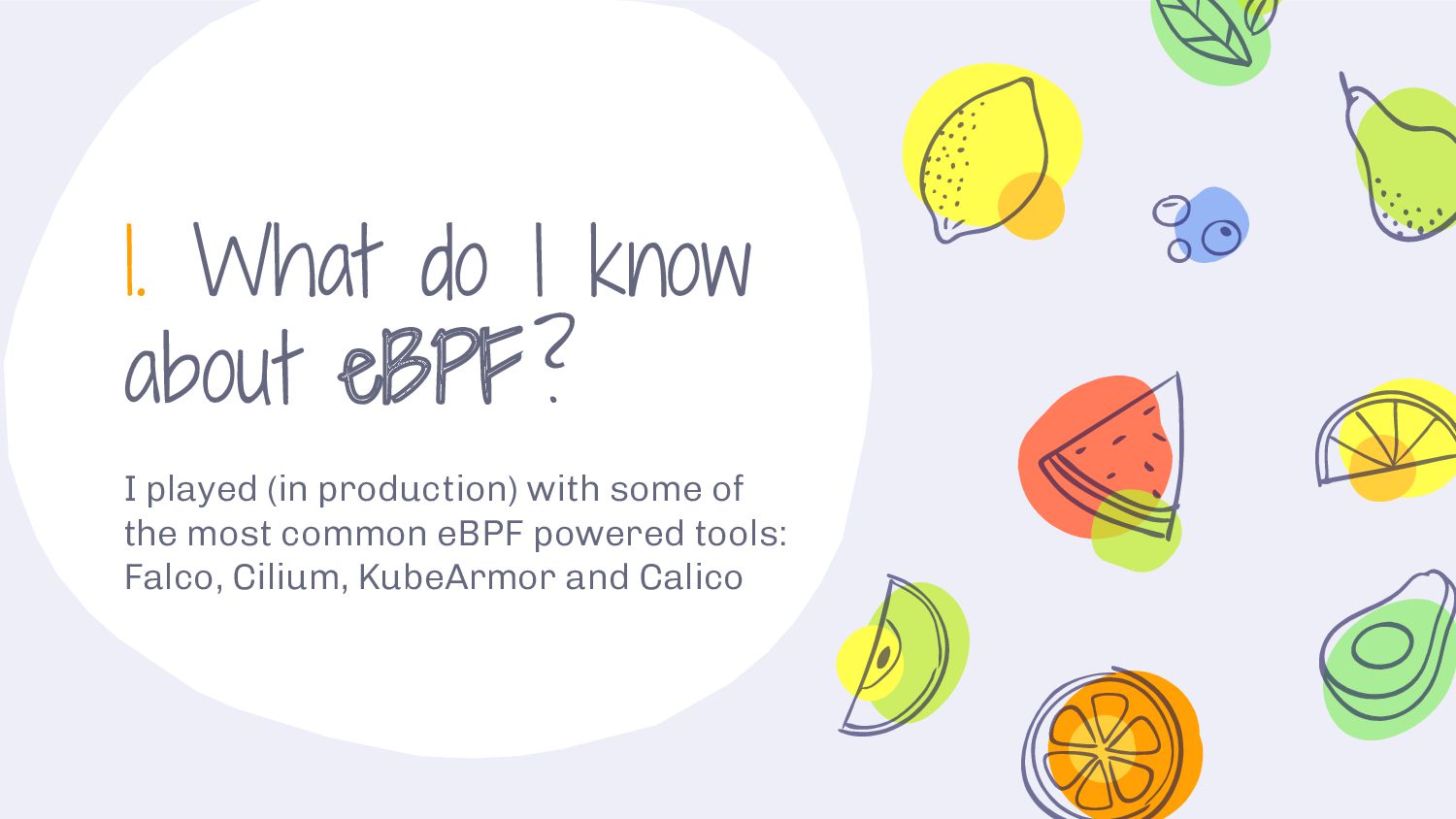 1. What do I know about eBPF?

I played (in production) with some of the most common eBPF powered tools: Falco, Cilium, KubeArmor and Calico